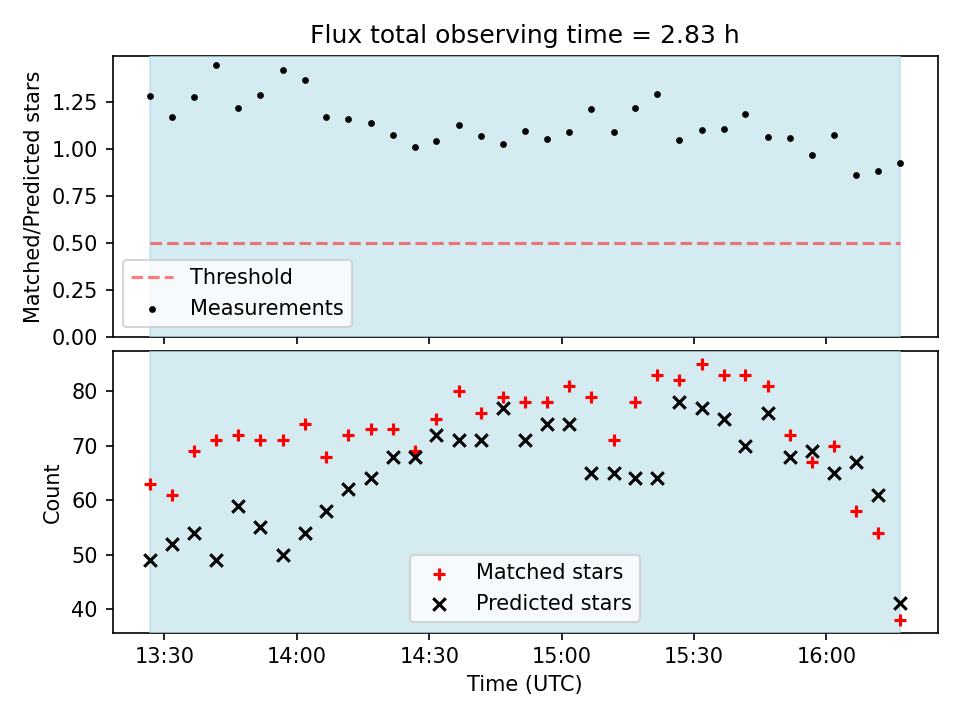 Flux total observing time = 2.83 h

Matched/Predicted stars

1.25
1.00
0.75
0.50
0.25
0.00

Threshold
Measurements

Count

80
70
60
50
40

Matched stars
Predicted stars

13:30
14:00
14:30
15:00
15:30
16:00

Time (UTC)